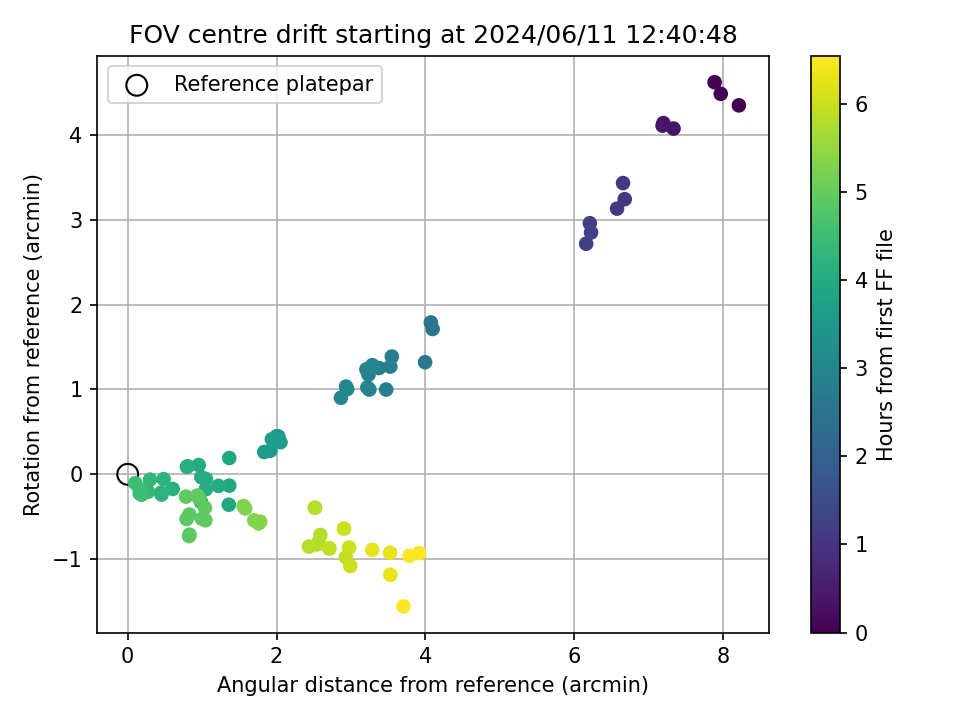 FOV centre drift starting at 2024/06/11 12:40:48

Reference platepar

Rotation from reference (arcmin)

4
3
2
1
0
−1

0
2
4
6
8

Angular distance from reference (arcmin)

Hours from first FF file

6
5
4
3
2
1
0